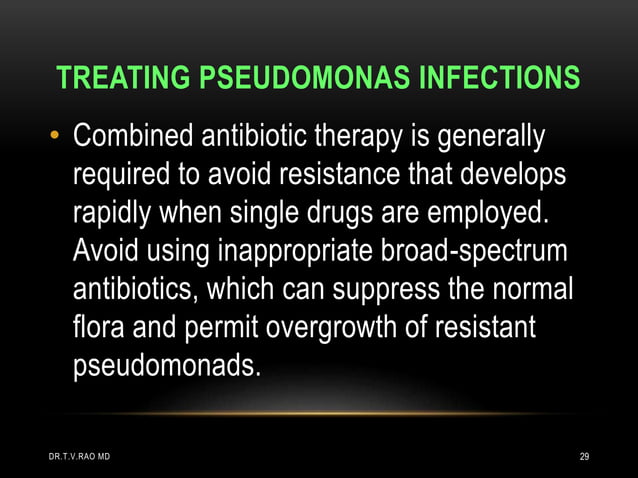 TREATING PSEUDOMONAS INFECTIONS

• Combined antibiotic therapy is generally required to avoid resistance that develops rapidly when single drugs are employed. Avoid using inappropriate broad-spectrum antibiotics, which can suppress the normal flora and permit overgrowth of resistant pseudomonads.

DR.T.V.RAO MD

29